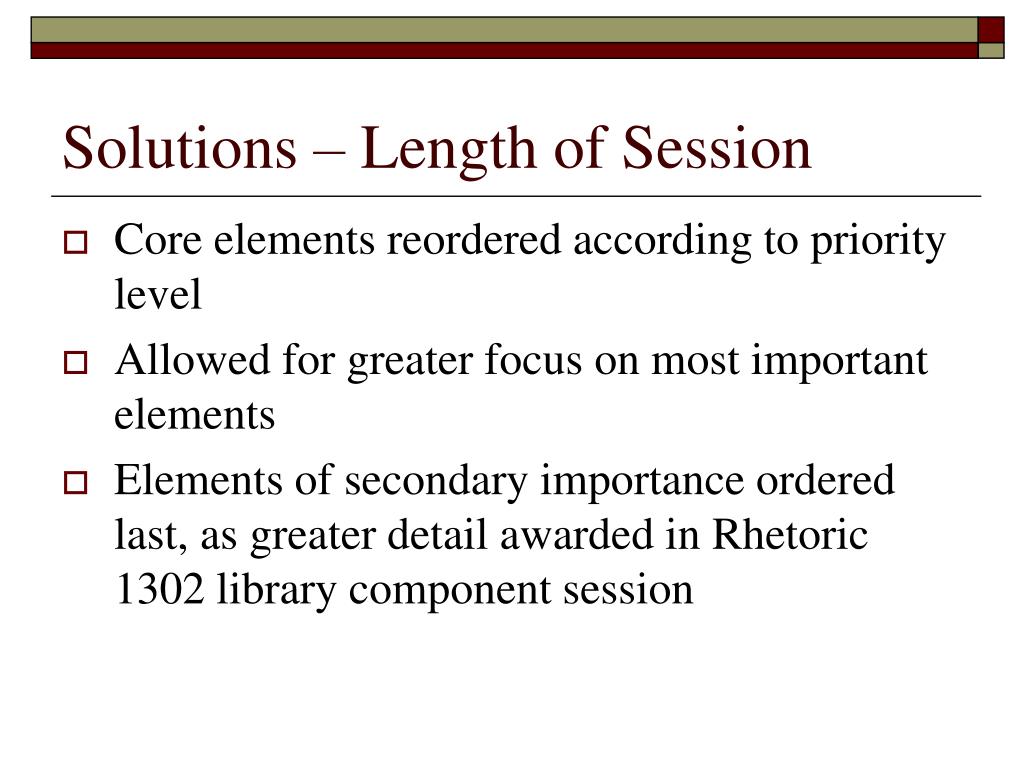 Solutions – Length of Session

Core elements reordered according to priority level

Allowed for greater focus on most important elements

Elements of secondary importance ordered last, as greater detail awarded in Rhetoric 1302 library component session